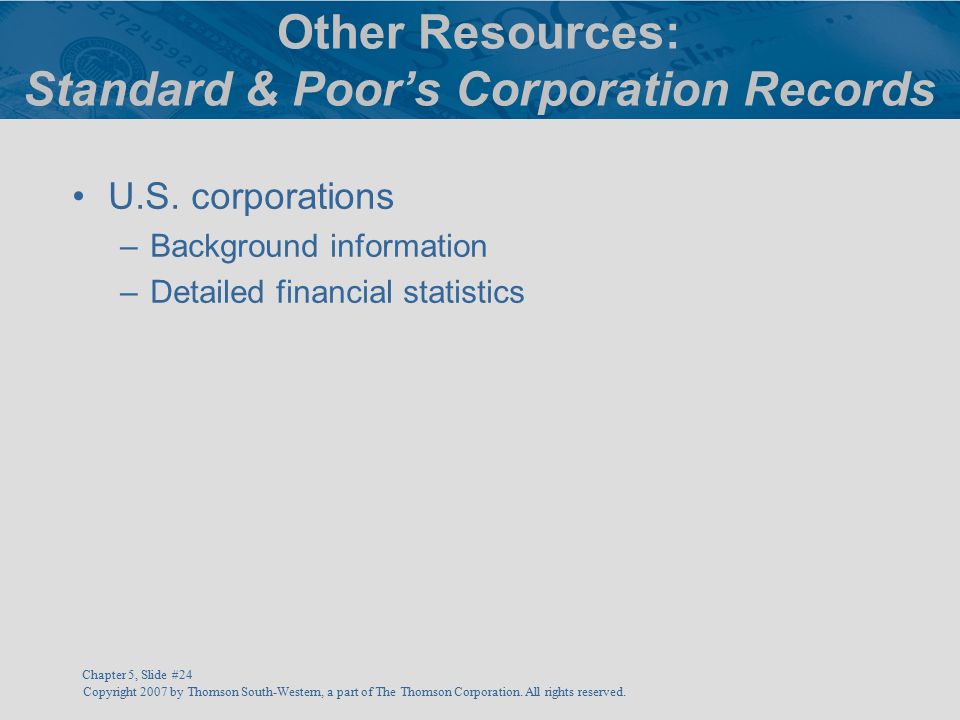 Other Resources:
Standard & Poor's Corporation Records

• U.S. corporations
– Background information
– Detailed financial statistics

Chapter 5, Slide #24
Copyright 2007 by Thomson South-Western, a part of The Thomson Corporation. All rights reserved.